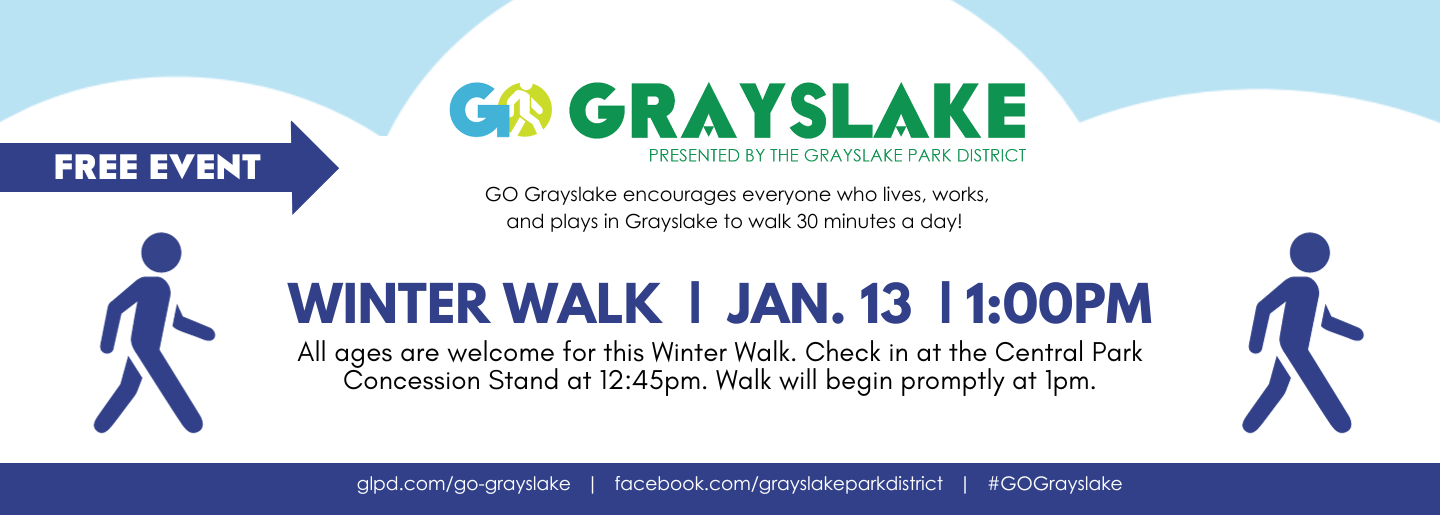 FREE EVENT

GO GRAYSLAKE
PRESENTED BY THE GRAYSLAKE PARK DISTRICT

GO Grayslake encourages everyone who lives, works, and plays in Grayslake to walk 30 minutes a day!

WINTER WALK | JAN. 13 | 1:00PM

All ages are welcome for this Winter Walk. Check in at the Central Park Concession Stand at 12:45pm. Walk will begin promptly at 1pm.

glpd.com/go-grayslake | facebook.com/grayslakeparkdistrict | #GOGrayslake